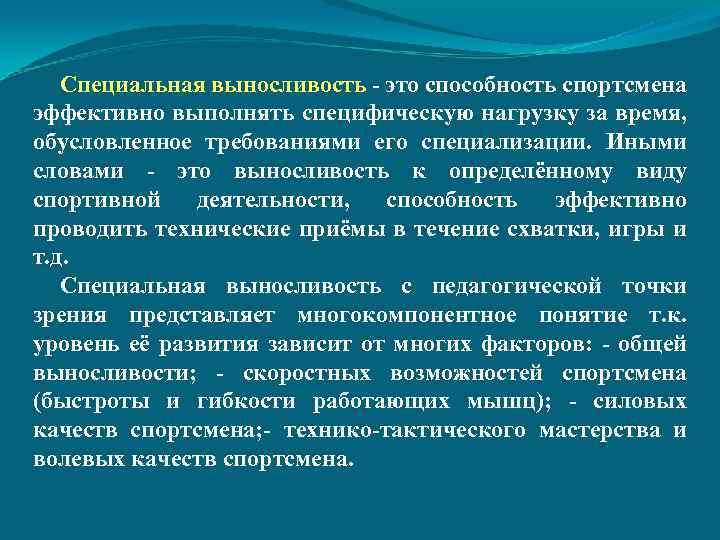 Специальная выносливость - это способность спортсмена эффективно выполнять специфическую нагрузку за время, обусловленное требованиями его специализации. Иными словами - это выносливость к определённому виду спортивной деятельности, способность эффективно проводить технические приёмы в течение схватки, игры и т.д.

Специальная выносливость с педагогической точки зрения представляет многокомпонентное понятие т.к. уровень её развития зависит от многих факторов: - общей выносливости; - скоростных возможностей спортсмена (быстроты и гибкости работающих мышц); - силовых качеств спортсмена;- технико-тактического мастерства и волевых качеств спортсмена.